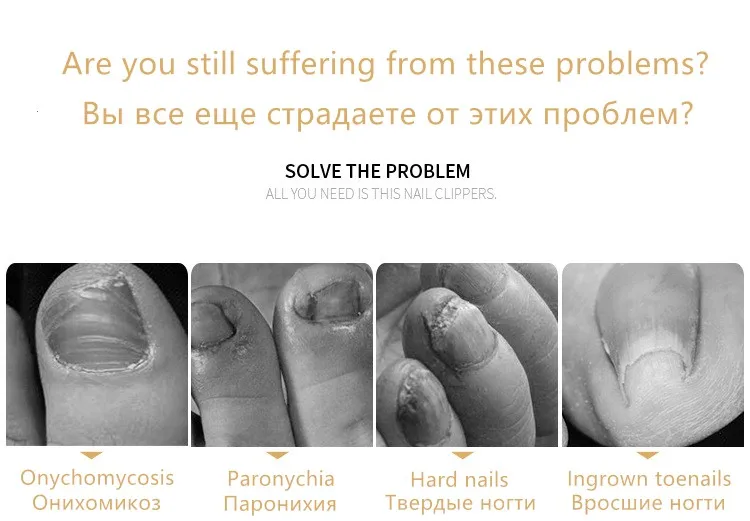 Are you still suffering from these problems?
Вы все еще страдаете от этих проблем?

SOLVE THE PROBLEM
ALL YOU NEED IS THIS NAIL CLIPPERS.

Onychomycosis
Онихомикоз

Paronychia
Паронихия

Hard nails
Твердые ногти

Ingrown toenails
Вросшие ногти